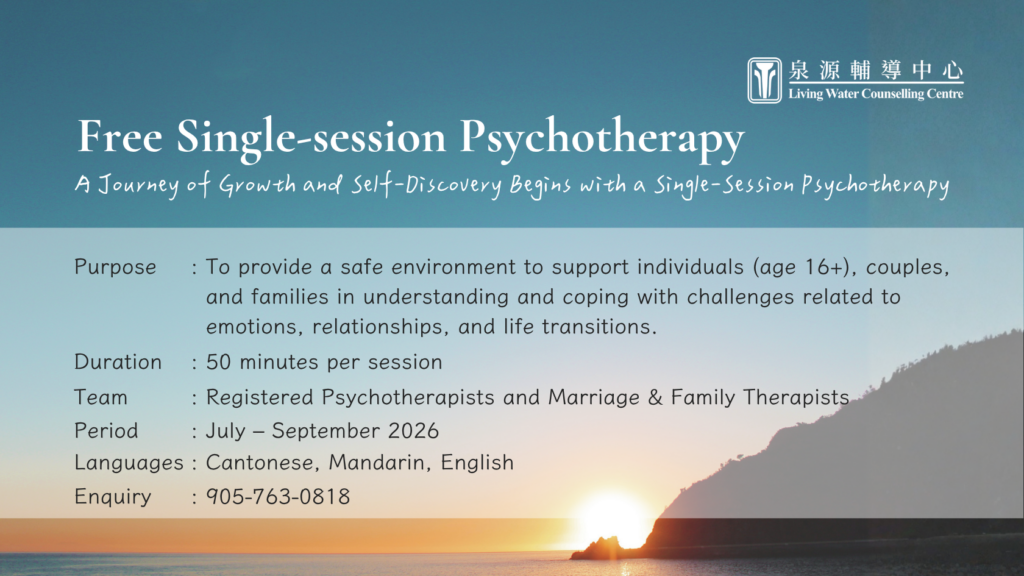 泉源輔導中心
Living Water Counselling Centre

Free Single-session Psychotherapy

A Journey of Growth and Self-Discovery Begins with a Single-Session Psychotherapy

Purpose : To provide a safe environment to support individuals (age 16+), couples, and families in understanding and coping with challenges related to emotions, relationships, and life transitions.

Duration : 50 minutes per session

Team : Registered Psychotherapists and Marriage & Family Therapists

Period : July – September 2026

Languages : Cantonese, Mandarin, English

Enquiry : 905-763-0818